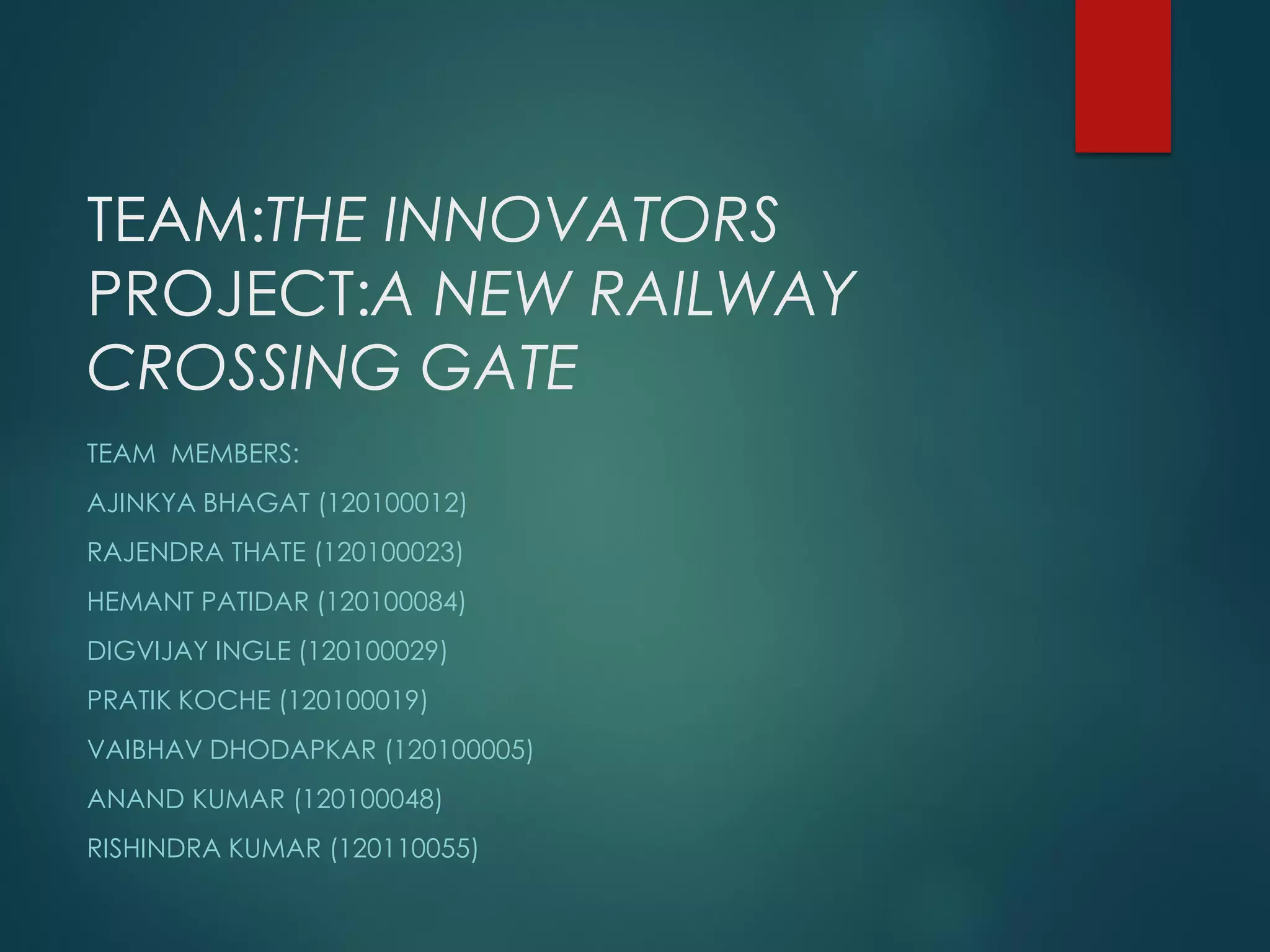 TEAM:THE INNOVATORS
PROJECT:A NEW RAILWAY CROSSING GATE

TEAM MEMBERS:

AJINKYA BHAGAT (120100012)

RAJENDRA THATE (120100023)

HEMANT PATIDAR (120100084)

DIGVIJAY INGLE (120100029)

PRATIK KOCHE (120100019)

VAIBHAV DHODAPKAR (120100005)

ANAND KUMAR (120100048)

RISHINDRA KUMAR (120110055)